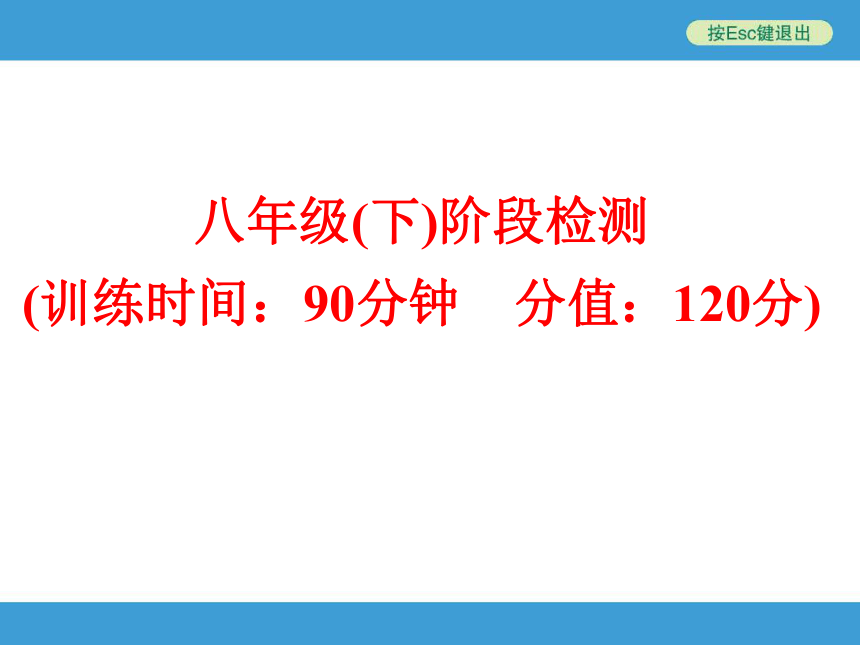 按Esc键退出

八年级(下)阶段检测
(训练时间：90分钟　分值：120分)